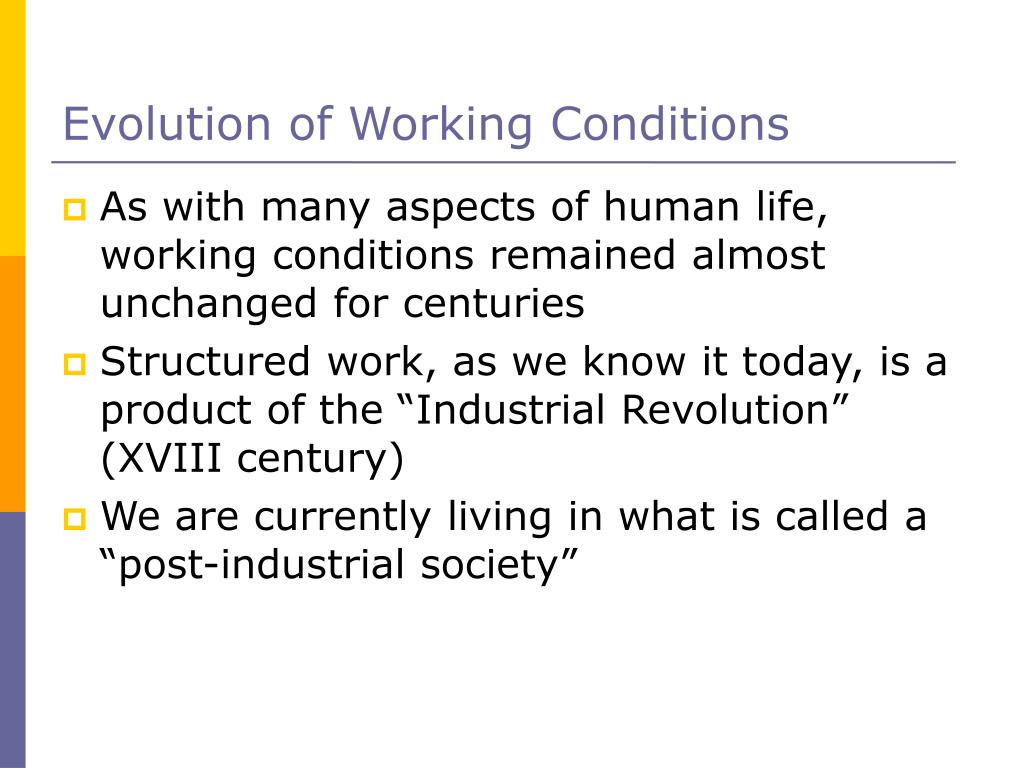 Evolution of Working Conditions

As with many aspects of human life, working conditions remained almost unchanged for centuries

Structured work, as we know it today, is a product of the “Industrial Revolution” (XVIII century)

We are currently living in what is called a “post-industrial society”